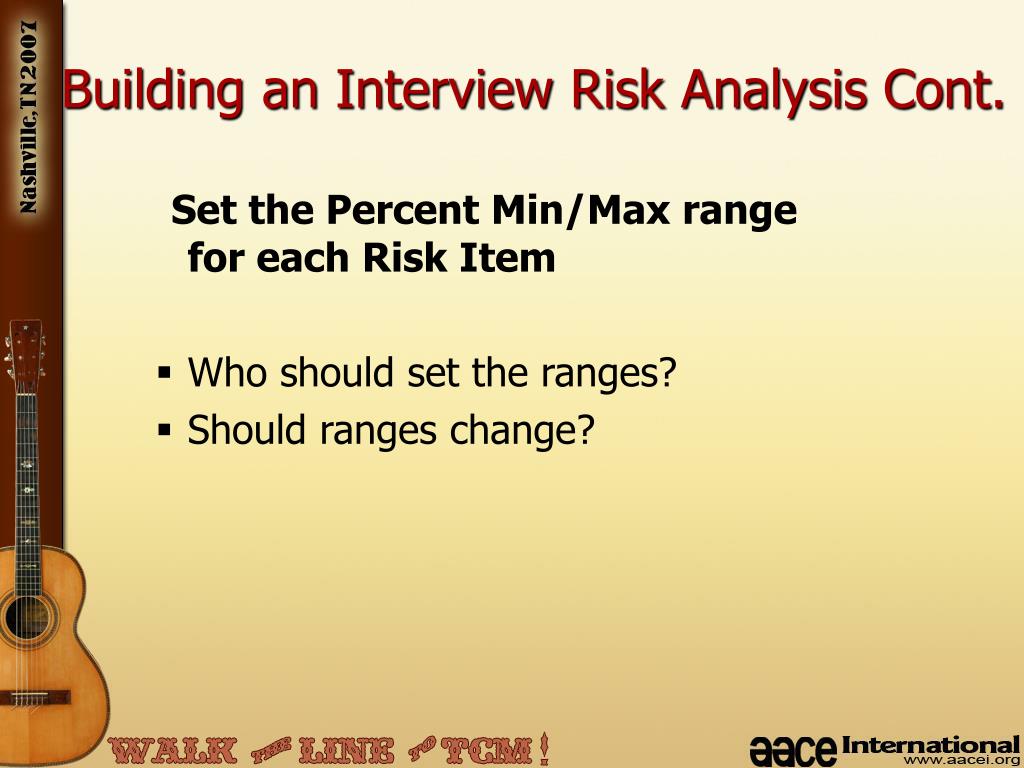 Nashville, TN 2007

Building an Interview Risk Analysis Cont.

Set the Percent Min/Max range for each Risk Item

▪ Who should set the ranges?
▪ Should ranges change?

WALK THE LINE TO TCM!

aace International
www.aacei.org